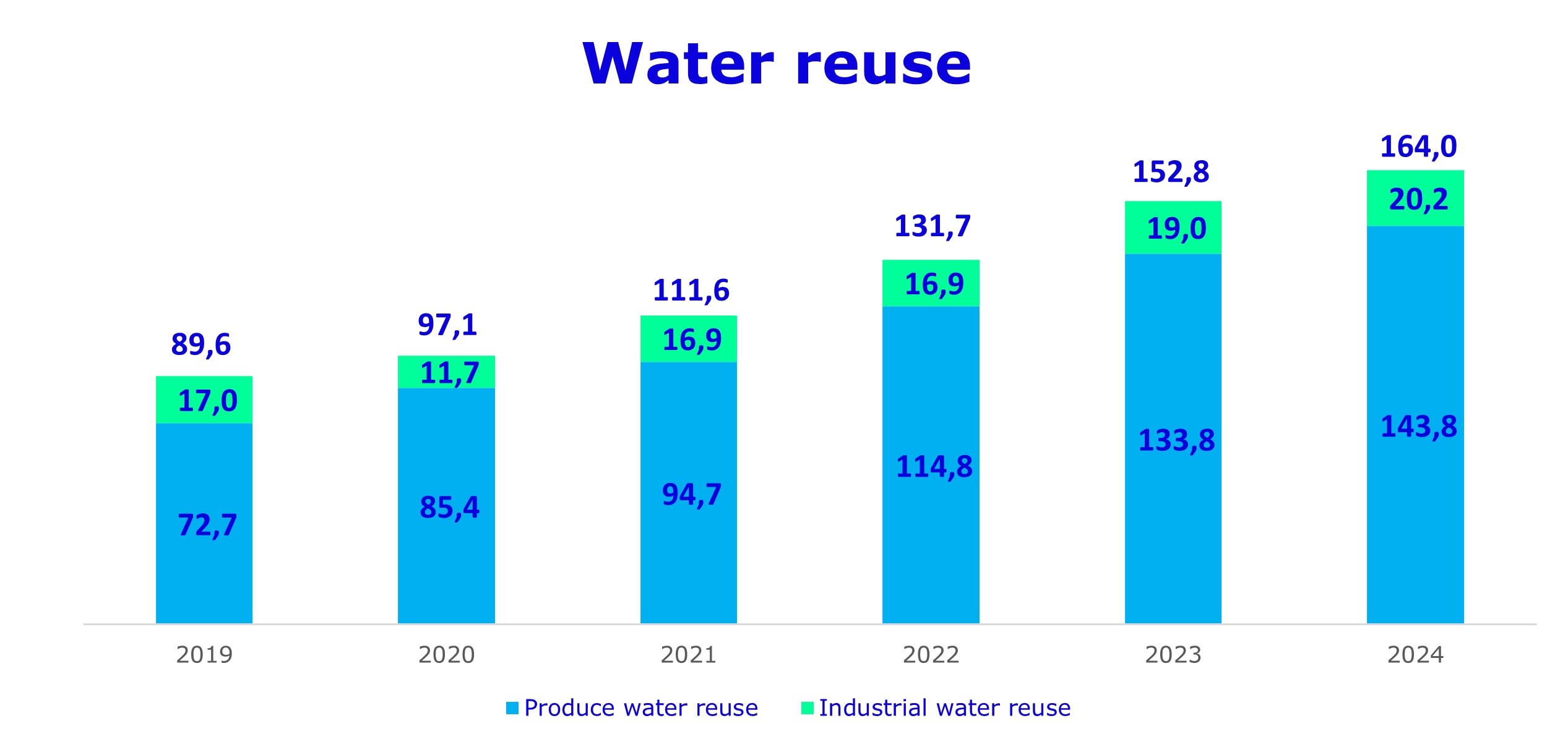 Water reuse

89,6
17,0
72,7

97,1
11,7
85,4

111,6
16,9
94,7

131,7
16,9
114,8

152,8
19,0
133,8

164,0
20,2
143,8

2019 2020 2021 2022 2023 2024

Produce water reuse Industrial water reuse